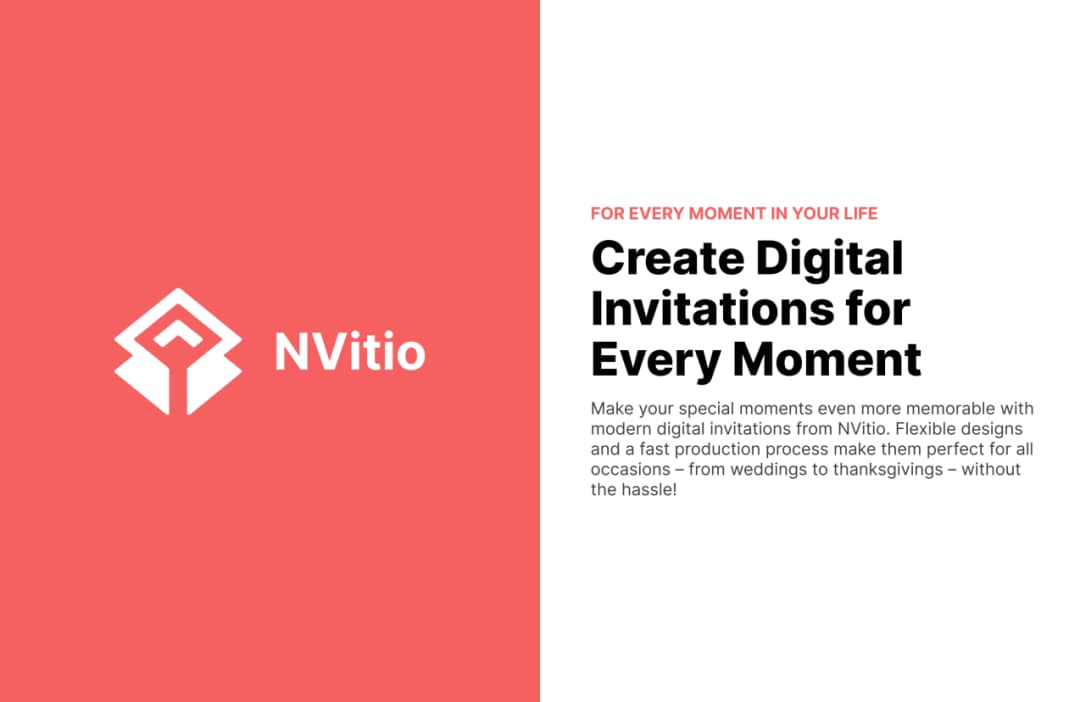 NVitio

FOR EVERY MOMENT IN YOUR LIFE

Create Digital Invitations for Every Moment

Make your special moments even more memorable with modern digital invitations from NVitio. Flexible designs and a fast production process make them perfect for all occasions – from weddings to thanksgivings – without the hassle!